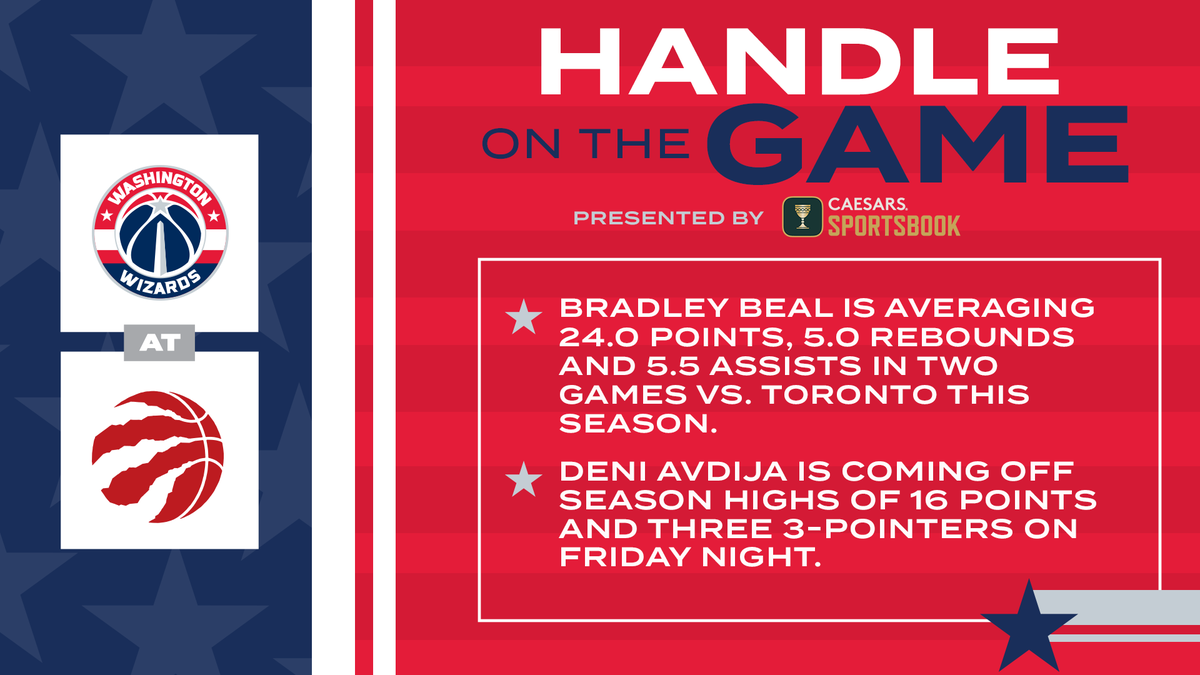 WASHINGTON
WIZARDS

AT

HANDLE
ON THE GAME

PRESENTED BY CAESARS. SPORTSBOOK

BRADLEY BEAL IS AVERAGING 24.0 POINTS, 5.0 REBOUNDS AND 5.5 ASSISTS IN TWO GAMES VS. TORONTO THIS SEASON.

DENI AVDIJA IS COMING OFF SEASON HIGHS OF 16 POINTS AND THREE 3-POINTERS ON FRIDAY NIGHT.